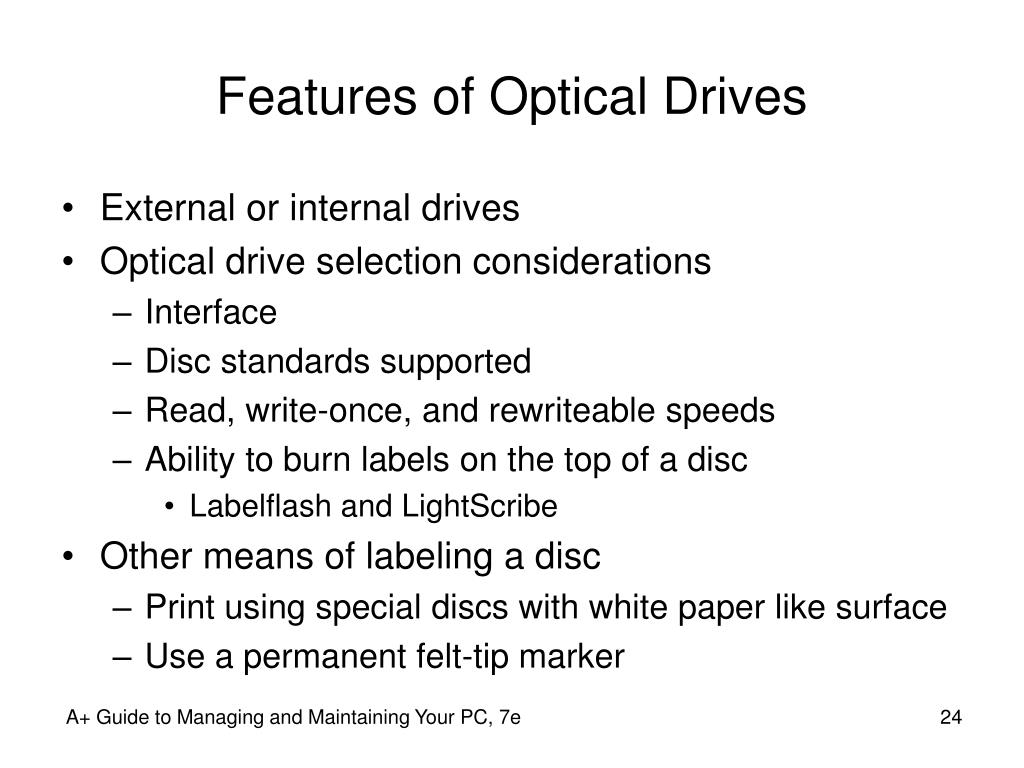 Features of Optical Drives

• External or internal drives
• Optical drive selection considerations
– Interface
– Disc standards supported
– Read, write-once, and rewriteable speeds
– Ability to burn labels on the top of a disc
• Labelflash and LightScribe
• Other means of labeling a disc
– Print using special discs with white paper like surface
– Use a permanent felt-tip marker

A+ Guide to Managing and Maintaining Your PC, 7e

24